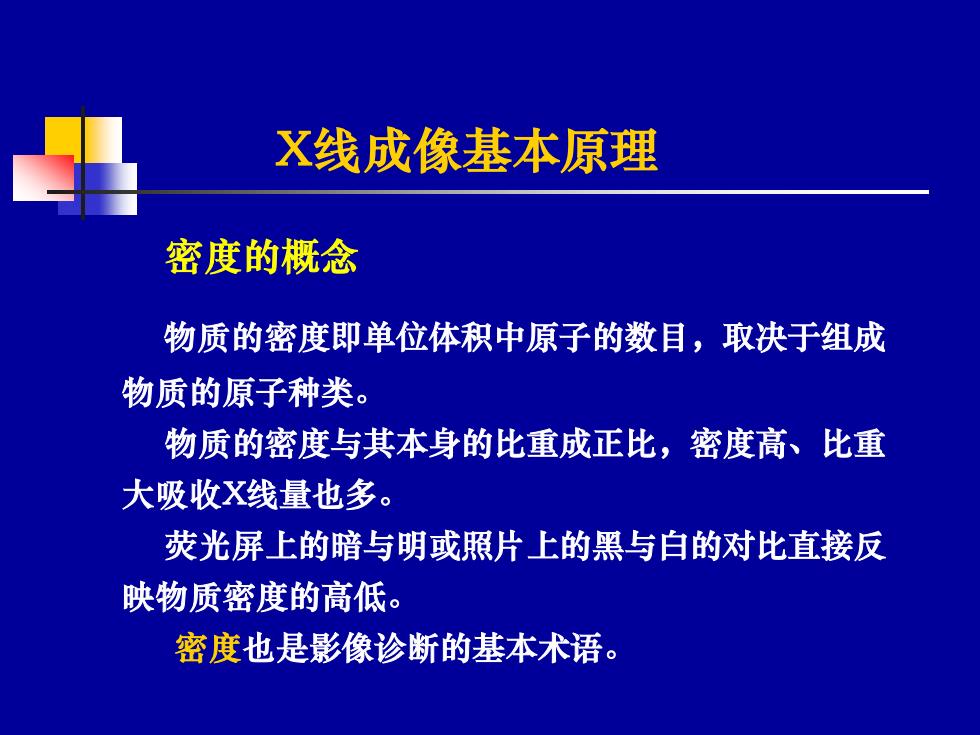 X线成像基本原理

密度的概念

物质的密度即单位体积中原子的数目，取决于组成物质的原子种类。

物质的密度与其本身的比重成正比，密度高、比重大吸收X线量也多。

荧光屏上的暗与明或照片上的黑与白的对比直接反映物质密度的高低。

密度也是影像诊断的基本术语。